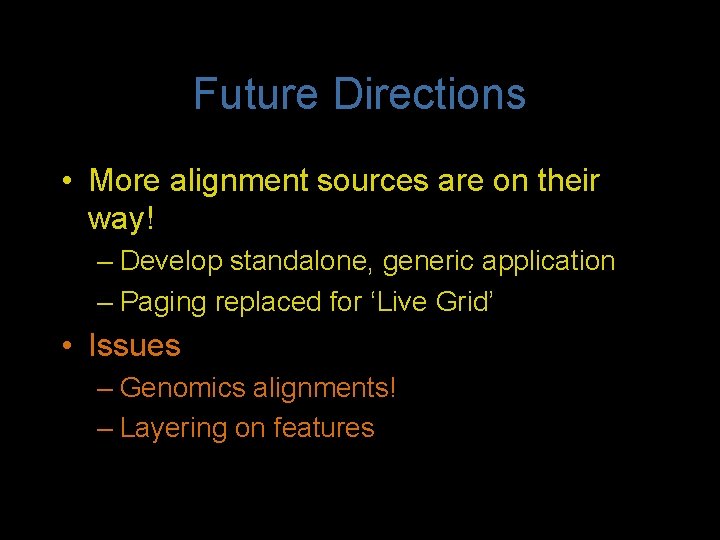 Future Directions

• More alignment sources are on their way!
  – Develop standalone, generic application
  – Paging replaced for ‘Live Grid’
• Issues
  – Genomics alignments!
  – Layering on features